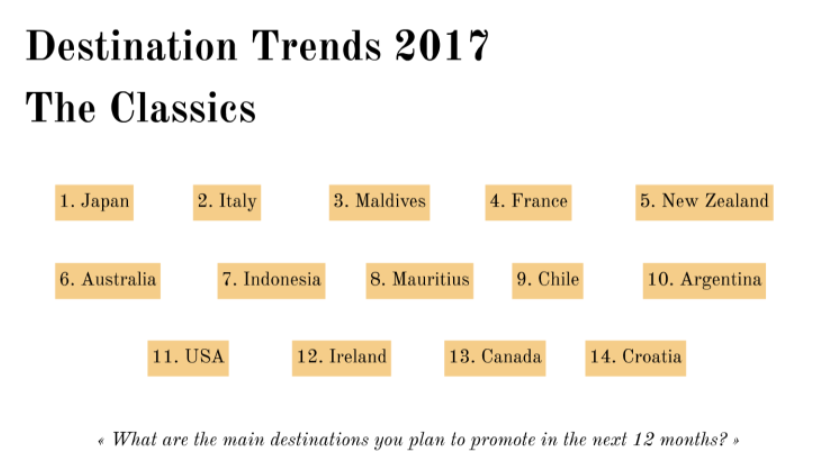 Destination Trends 2017

The Classics

1. Japan

2. Italy

3. Maldives

4. France

5. New Zealand

6. Australia

7. Indonesia

8. Mauritius

9. Chile

10. Argentina

11. USA

12. Ireland

13. Canada

14. Croatia

« What are the main destinations you plan to promote in the next 12 months? »